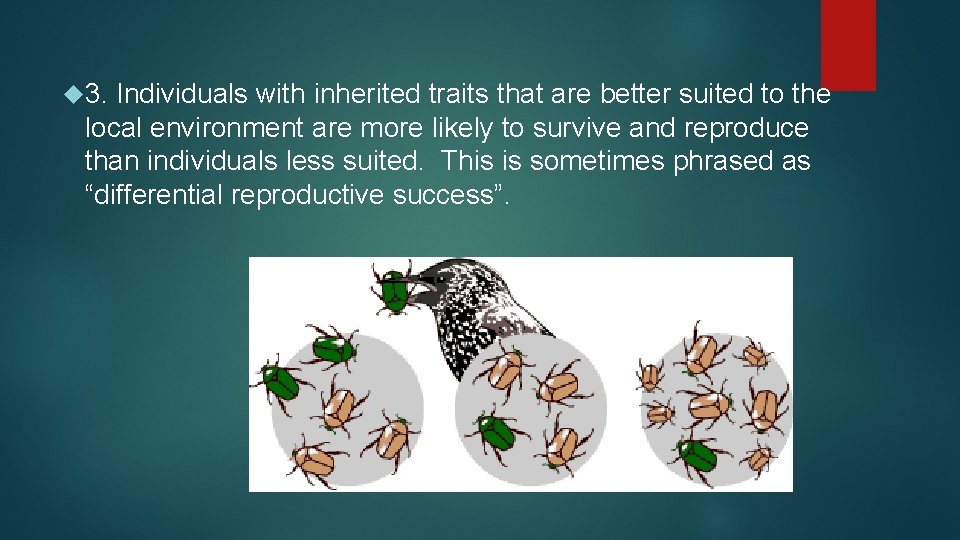 3. Individuals with inherited traits that are better suited to the local environment are more likely to survive and reproduce than individuals less suited. This is sometimes phrased as “differential reproductive success”.